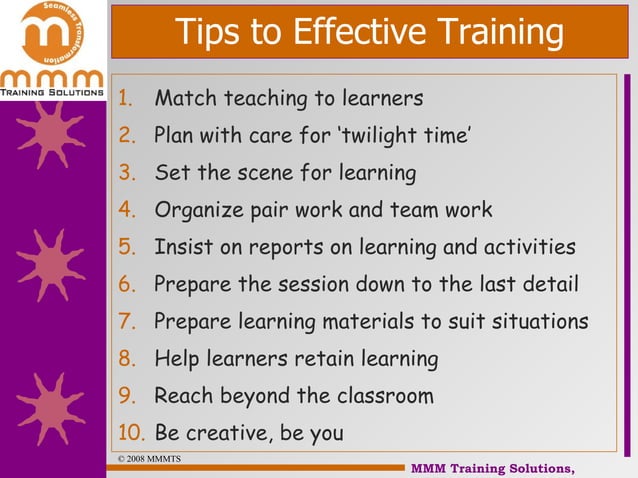 Seamless Transformation

m

mmm
TRAINING SOLUTIONS

Tips to Effective Training

1. Match teaching to learners
2. Plan with care for 'twilight time'
3. Set the scene for learning
4. Organize pair work and team work
5. Insist on reports on learning and activities
6. Prepare the session down to the last detail
7. Prepare learning materials to suit situations
8. Help learners retain learning
9. Reach beyond the classroom
10. Be creative, be you

© 2008 MMMTS

MMM Training Solutions,